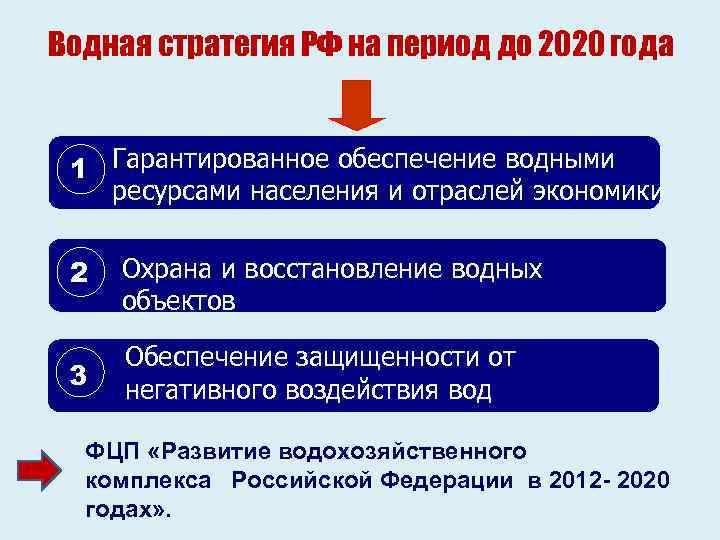 Водная стратегия РФ на период до 2020 года

1 Гарантированное обеспечение водными ресурсами населения и отраслей экономики

2 Охрана и восстановление водных объектов

3 Обеспечение защищенности от негативного воздействия вод

ФЦП «Развитие водохозяйственного комплекса Российской Федерации в 2012- 2020 годах».